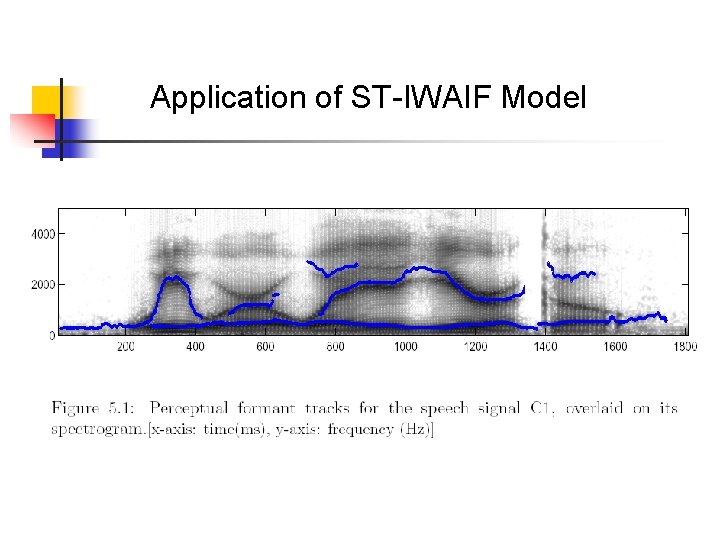 Application of ST-IWAIF Model

4000
2000
0
200
400
600
800
1000
1200
1400
1600
1800

Figure 5.1: Perceptual formant tracks for the speech signal C1, overlaid on its spectrogram.[x-axis: time(ms), y-axis: frequency (Hz)]